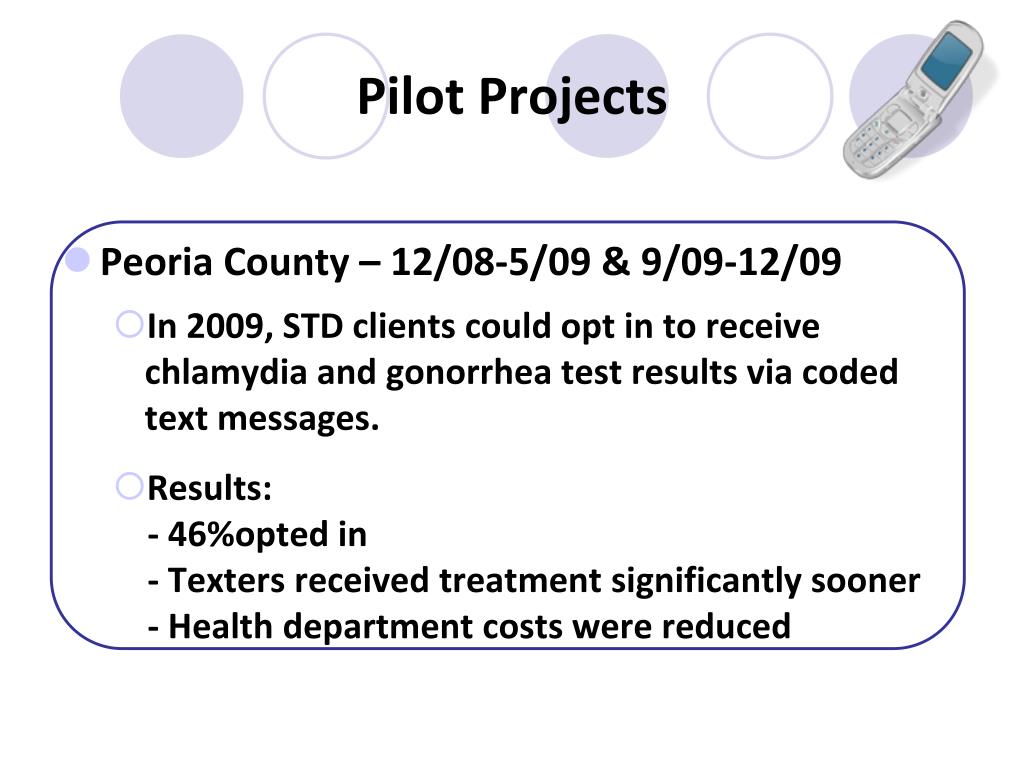 Pilot Projects

Peoria County – 12/08-5/09 & 9/09-12/09

In 2009, STD clients could opt in to receive chlamydia and gonorrhea test results via coded text messages.

Results:
- 46%opted in
- Texters received treatment significantly sooner
- Health department costs were reduced